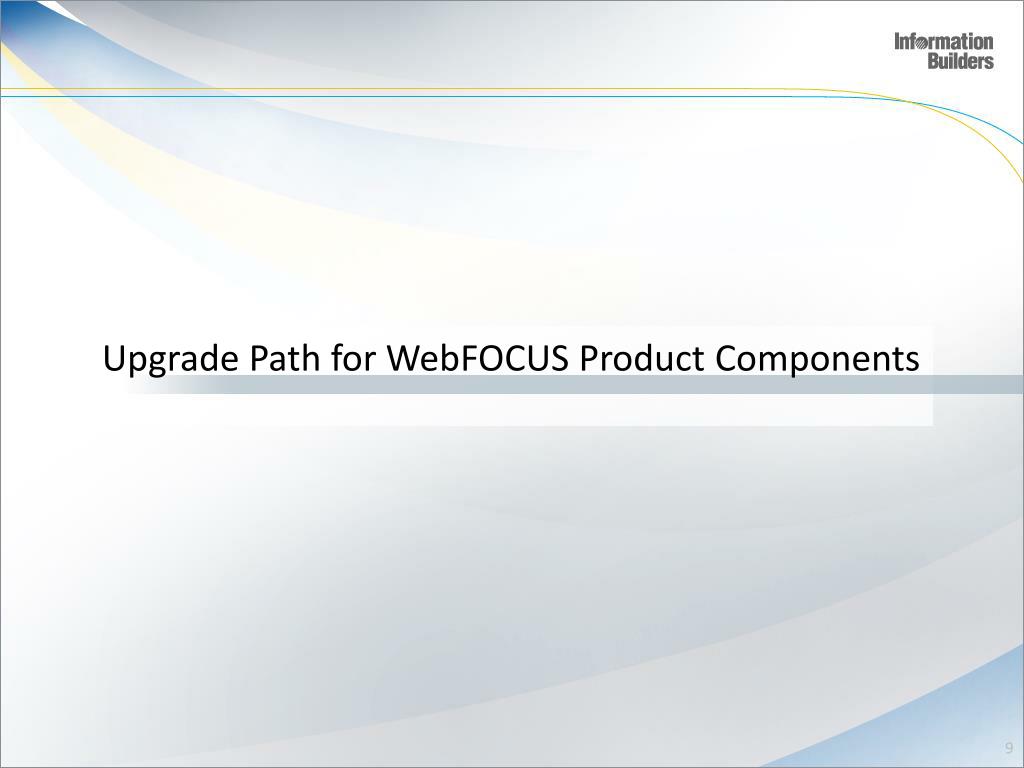 Information Builders

Upgrade Path for WebFOCUS Product Components

9